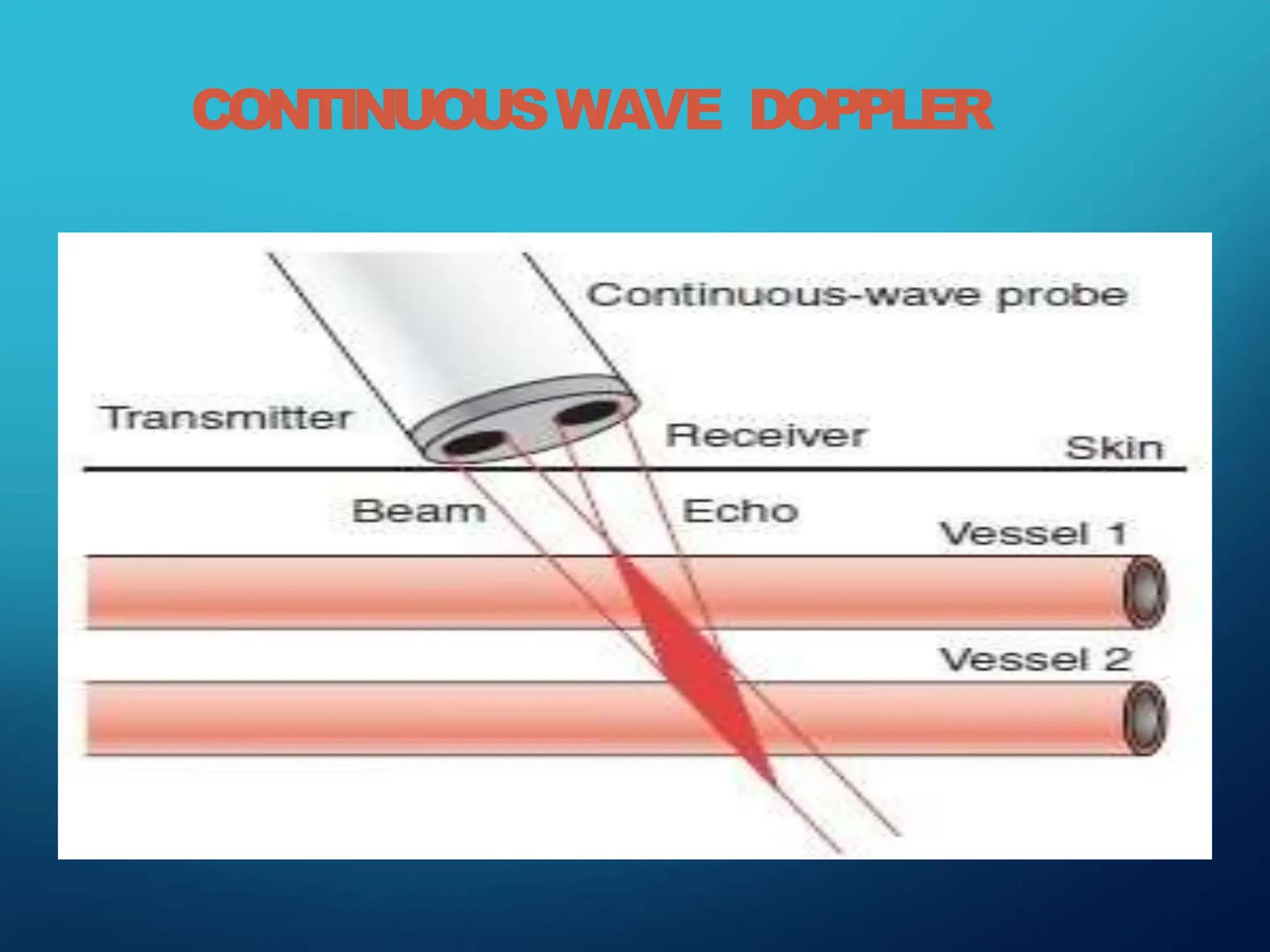 CONTINUOUS WAVE DOPPLER

Continuous-wave probe

Transmitter

Receiver

Skin

Beam

Echo

Vessel 1

Vessel 2